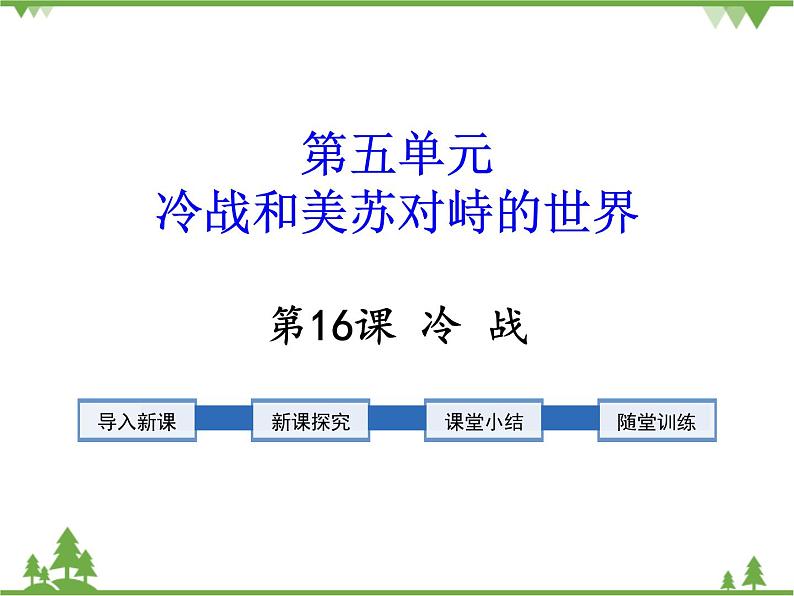 第五单元
冷战和美苏对峙的世界

第16课 冷 战

导入新课

新课探究

课堂小结

随堂训练